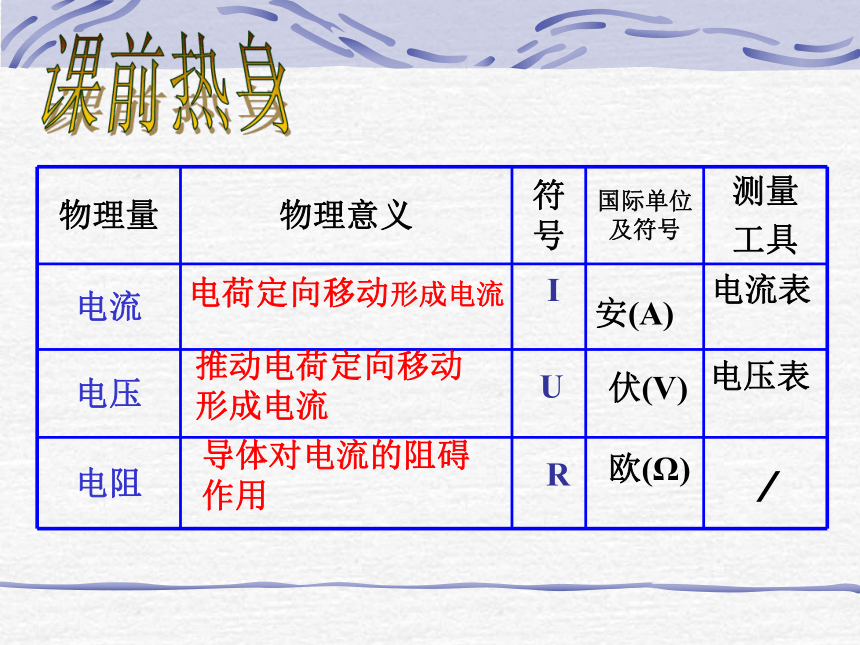 课前热身

| 物理量 | 物理意义 | 符号 | 国际单位及符号 | 测量工具 |
|---|---|---|---|---|
| 电流 | 电荷定向移动形成电流 | I | 安(A) | 电流表 |
| 电压 | 推动电荷定向移动形成电流 | U | 伏(V) | 电压表 |
| 电阻 | 导体对电流的阻碍作用 | R | 欧(Ω) | / |